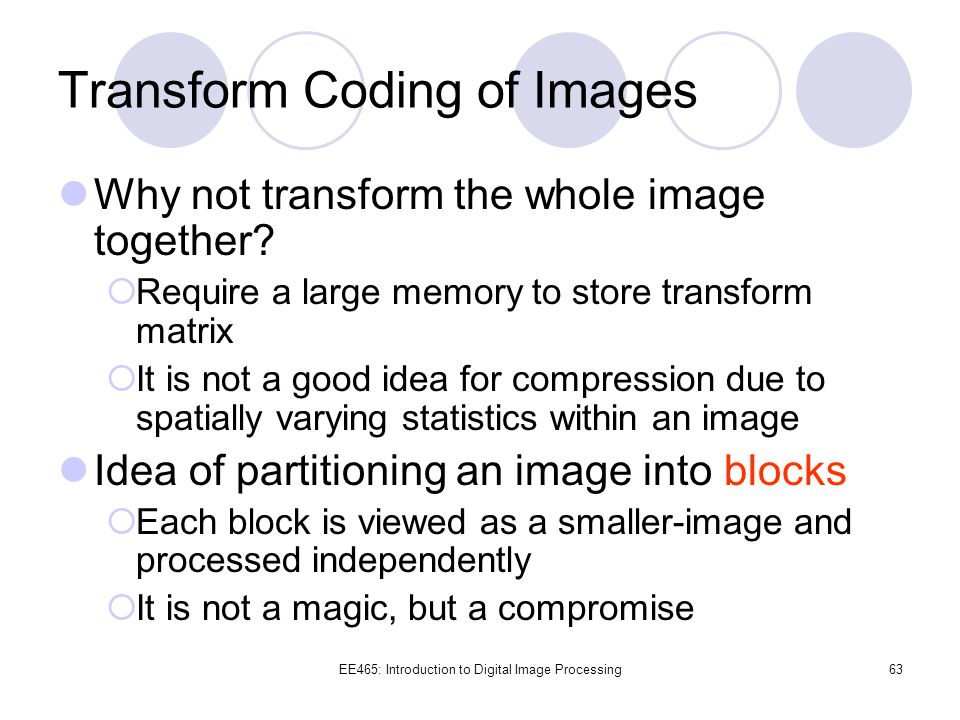 Transform Coding of Images

Why not transform the whole image together?

Require a large memory to store transform matrix

It is not a good idea for compression due to spatially varying statistics within an image

Idea of partitioning an image into blocks

Each block is viewed as a smaller-image and processed independently

It is not a magic, but a compromise

EE465: Introduction to Digital Image Processing

63